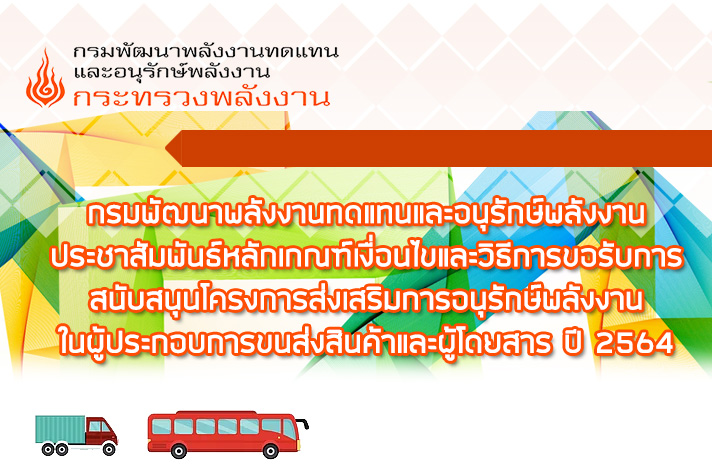 กรมพัฒนาพลังงานทดแทน
และอนุรักษ์พลังงาน
กระทรวงพลังงาน

กรมพัฒนาพลังงานทดแทนและอนุรักษ์พลังงาน
ประชาสัมพันธ์หลักเกณฑ์เงื่อนไขและวิธีการขอรับการ
สนับสนุนโครงการส่งเสริมการอนุรักษ์พลังงาน
ในผู้ประกอบการขนส่งสินค้าและผู้โดยสาร ปี 2564